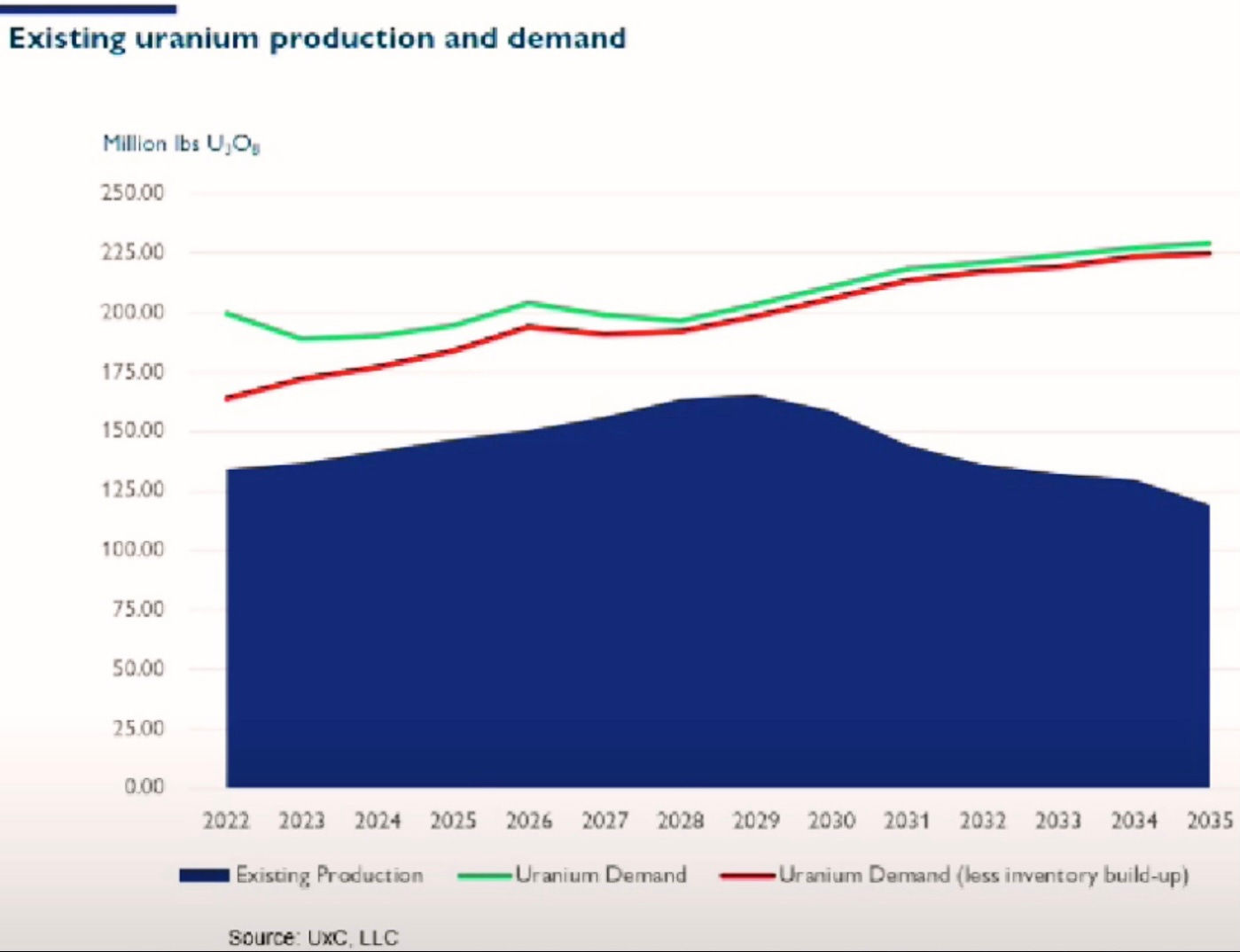 Existing uranium production and demand

Million lbs $U_3O_8$

250.00
225.00
200.00
175.00
150.00
125.00
100.00
75.00
50.00
25.00
0.00

2022 2023 2024 2025 2026 2027 2028 2029 2030 2031 2032 2033 2034 2035

Existing Production
Uranium Demand
Uranium Demand (less inventory build-up)

Source: UxC, LLC